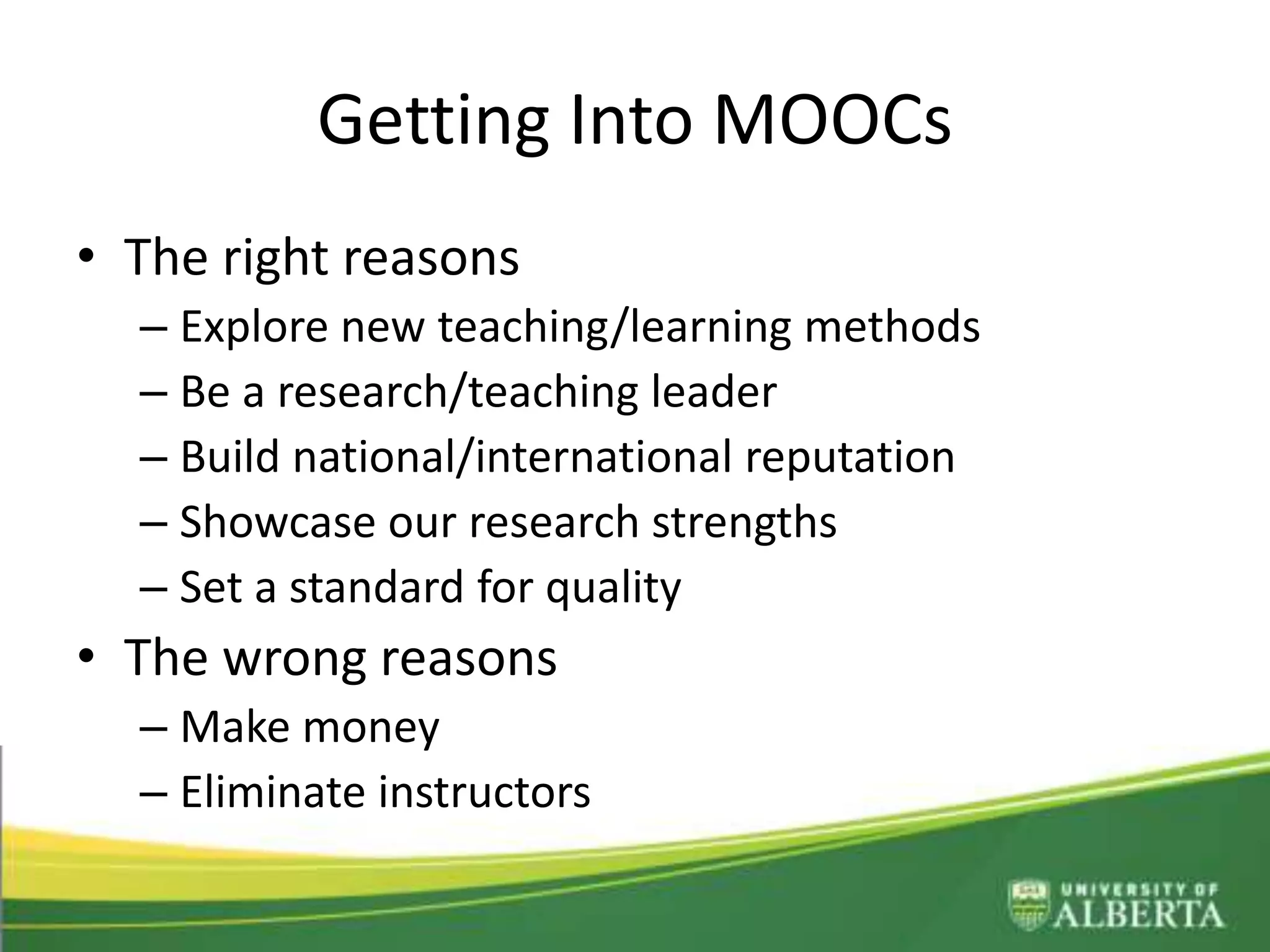 Getting Into MOOCs

• The right reasons
– Explore new teaching/learning methods
– Be a research/teaching leader
– Build national/international reputation
– Showcase our research strengths
– Set a standard for quality

• The wrong reasons
– Make money
– Eliminate instructors

UNIVERSITY OF ALBERTA